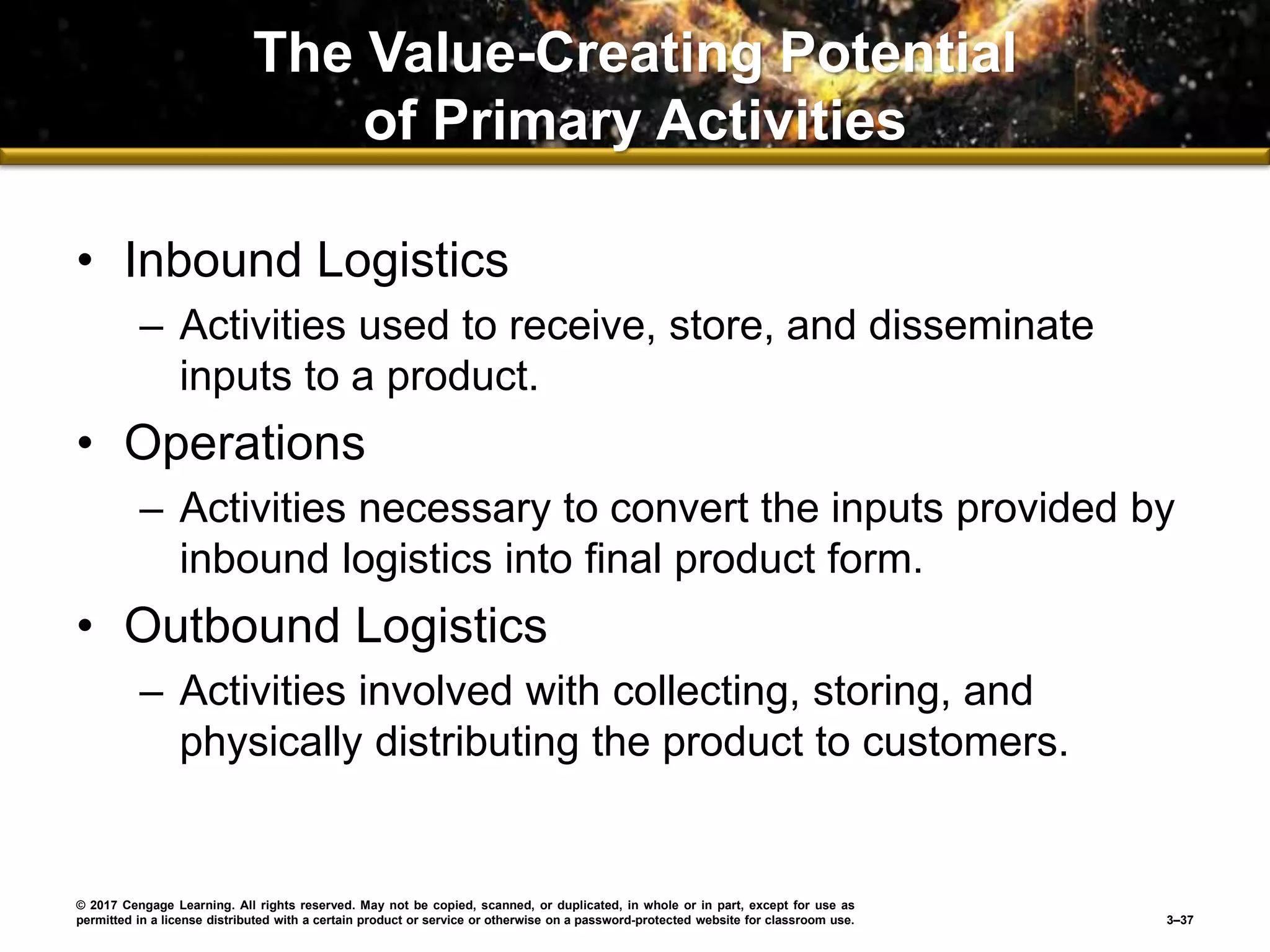 The Value-Creating Potential of Primary Activities

• Inbound Logistics

– Activities used to receive, store, and disseminate inputs to a product.

• Operations

– Activities necessary to convert the inputs provided by inbound logistics into final product form.

• Outbound Logistics

– Activities involved with collecting, storing, and physically distributing the product to customers.

© 2017 Cengage Learning. All rights reserved. May not be copied, scanned, or duplicated, in whole or in part, except for use as permitted in a license distributed with a certain product or service or otherwise on a password-protected website for classroom use.

3–37